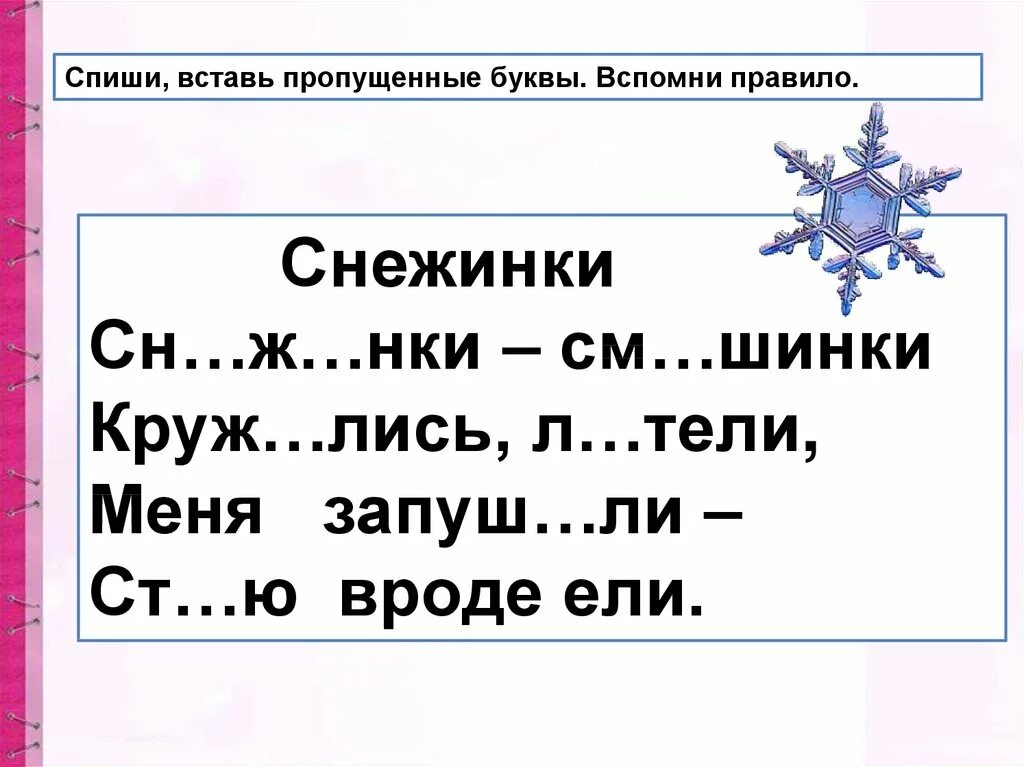 Спиши, вставь пропущенные буквы. Вспомни правило.

Снежинки

Сн…ж…нки – см…шинки
Круж…лись, л…тели,
Меня  запуш…ли –
Ст…ю  вроде ели.